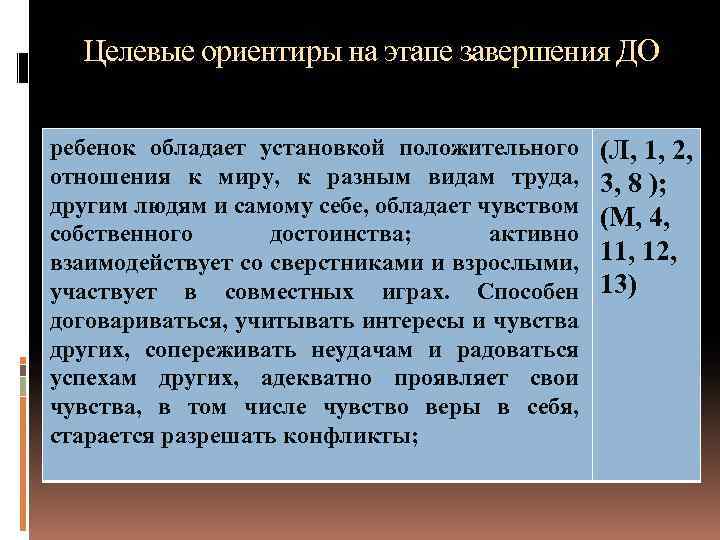 Целевые ориентиры на этапе завершения ДО

| ребенок обладает установкой положительного отношения к миру, к разным видам труда, другим людям и самому себе, обладает чувством собственного достоинства; активно взаимодействует со сверстниками и взрослыми, участвует в совместных играх. Способен договариваться, учитывать интересы и чувства других, сопереживать неудачам и радоваться успехам других, адекватно проявляет свои чувства, в том числе чувство веры в себя, старается разрешать конфликты; | (Л, 1, 2, 3, 8 ); (М, 4, 11, 12, 13) |
|---|---|